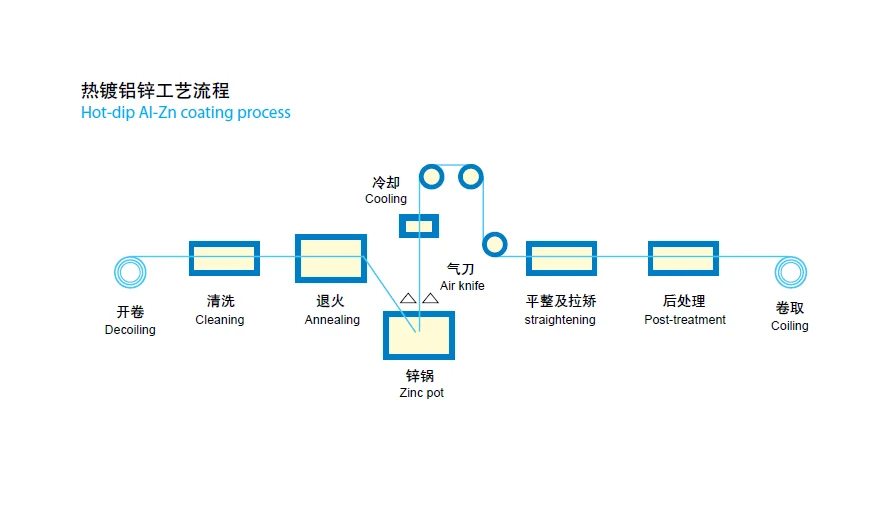 热镀铝锌工艺流程
Hot-dip Al-Zn coating process

冷却
Cooling

气刀
Air knife

开卷
Decoiling

清洗
Cleaning

退火
Annealing

锌锅
Zinc pot

平整及拉矫
straightening

后处理
Post-treatment

卷取
Coiling